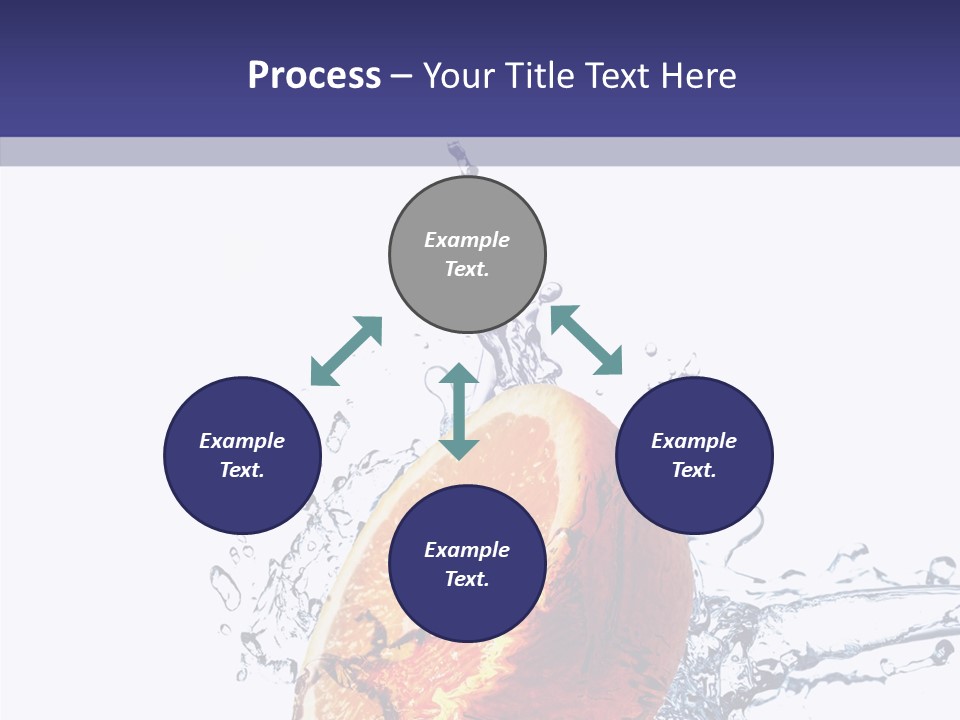 Process – Your Title Text Here

Example Text.

Example Text.

Example Text.

Example Text.